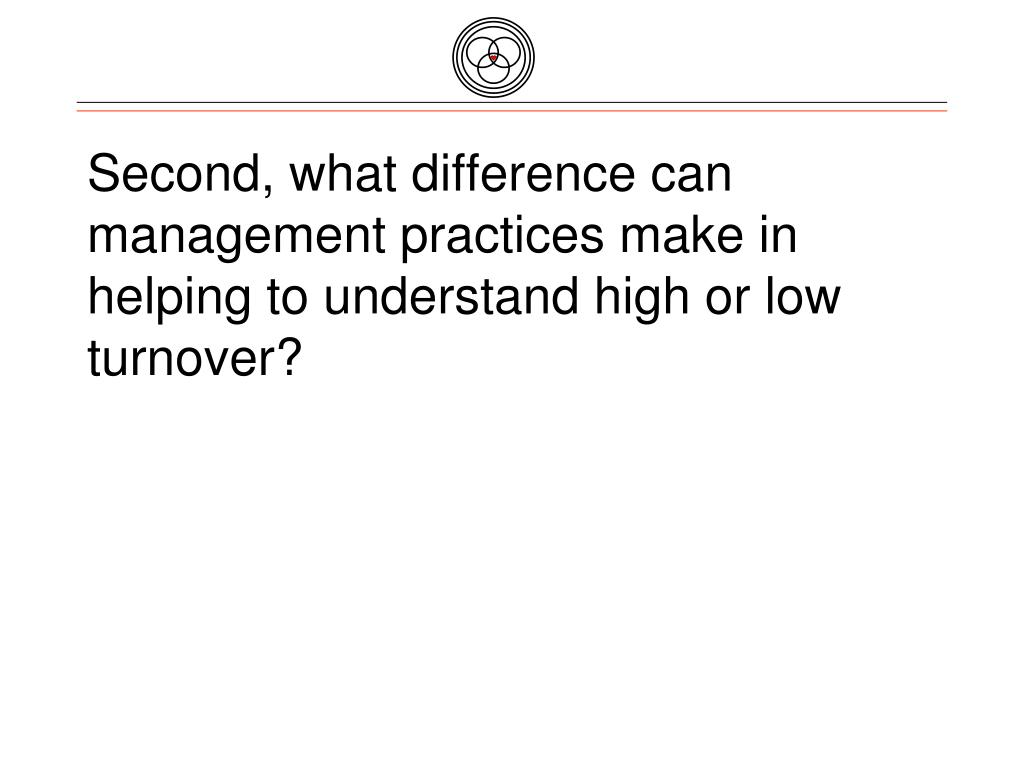 Second, what difference can management practices make in helping to understand high or low turnover?